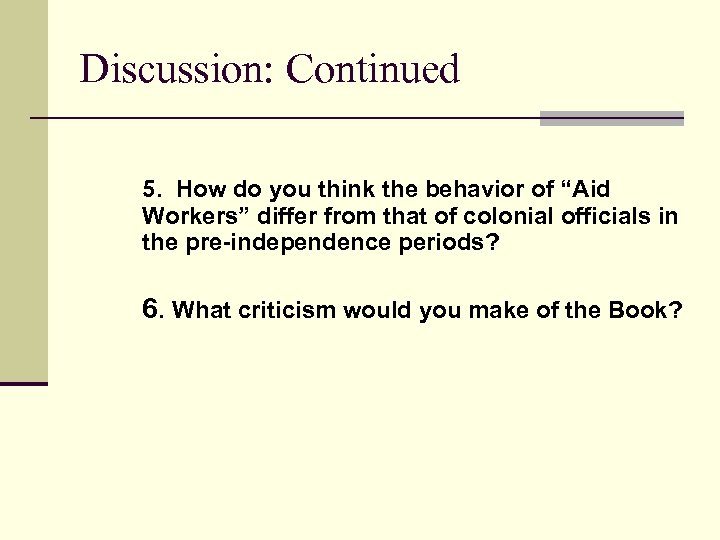 Discussion: Continued

5. How do you think the behavior of “Aid Workers” differ from that of colonial officials in the pre-independence periods?

6. What criticism would you make of the Book?